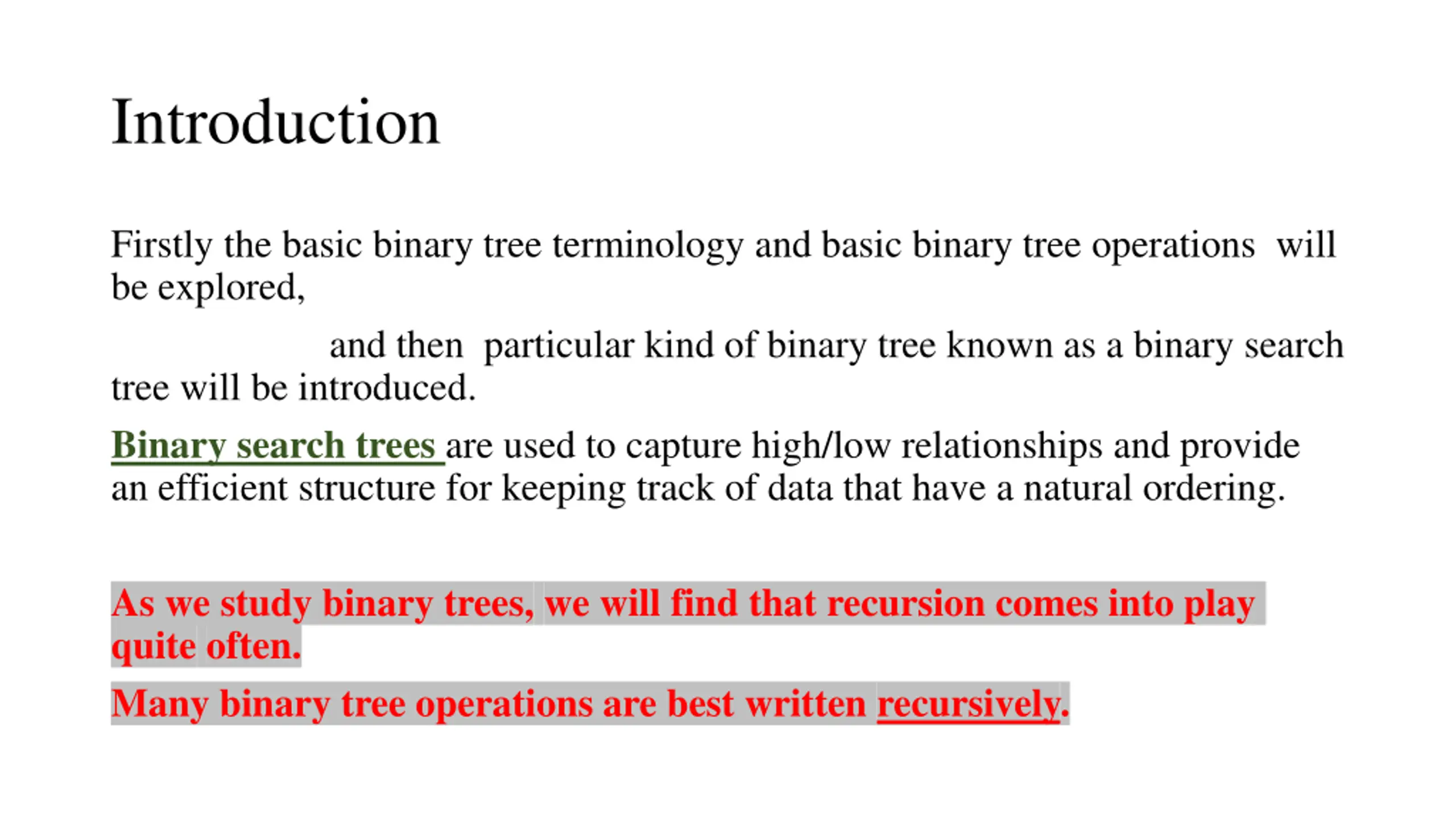 Introduction

Firstly the basic binary tree terminology and basic binary tree operations will be explored,

and then particular kind of binary tree known as a binary search tree will be introduced.

Binary search trees are used to capture high/low relationships and provide an efficient structure for keeping track of data that have a natural ordering.

As we study binary trees, we will find that recursion comes into play quite often.

Many binary tree operations are best written recursively.